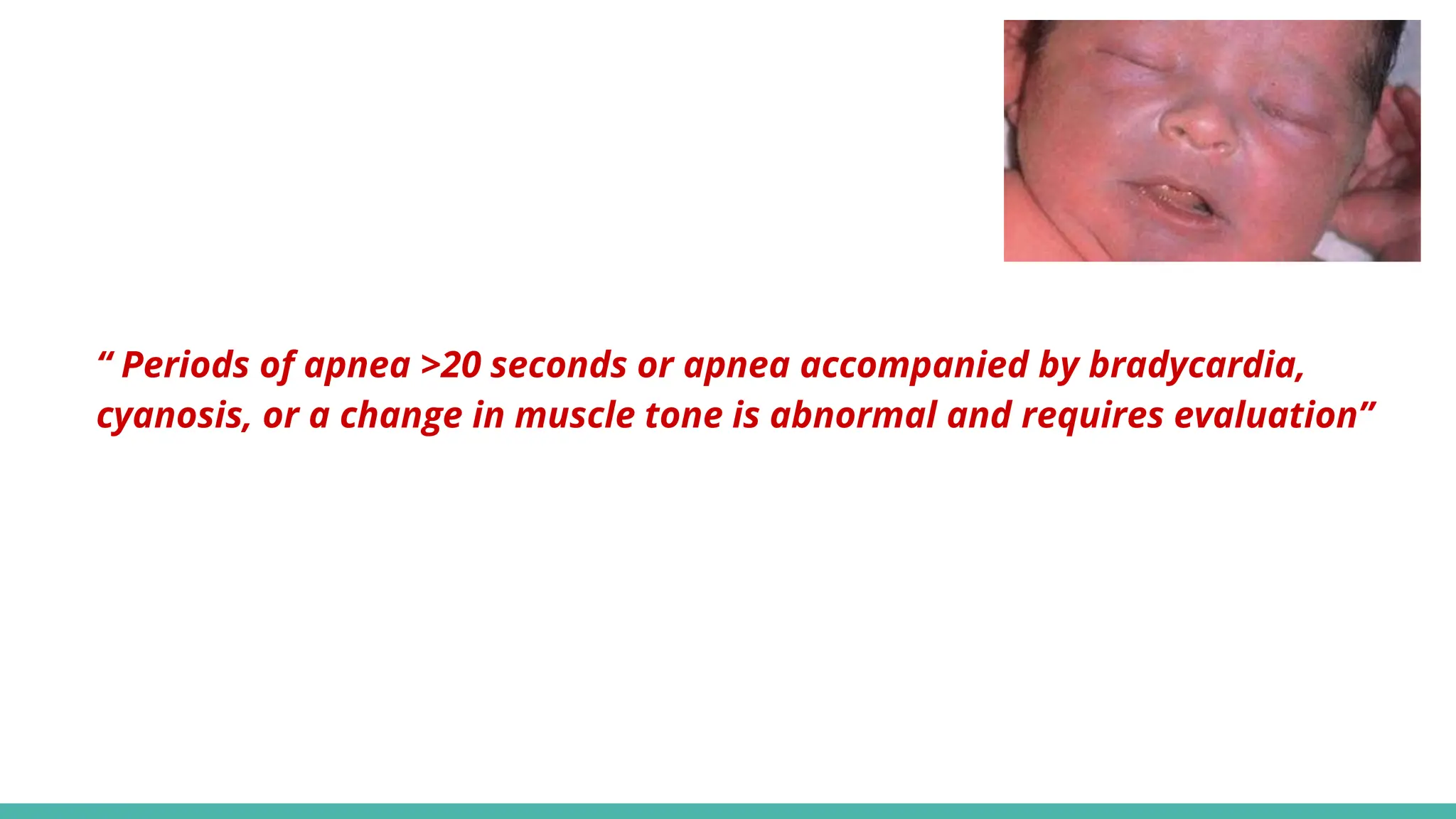 “ Periods of apnea >20 seconds or apnea accompanied by bradycardia, cyanosis, or a change in muscle tone is abnormal and requires evaluation”